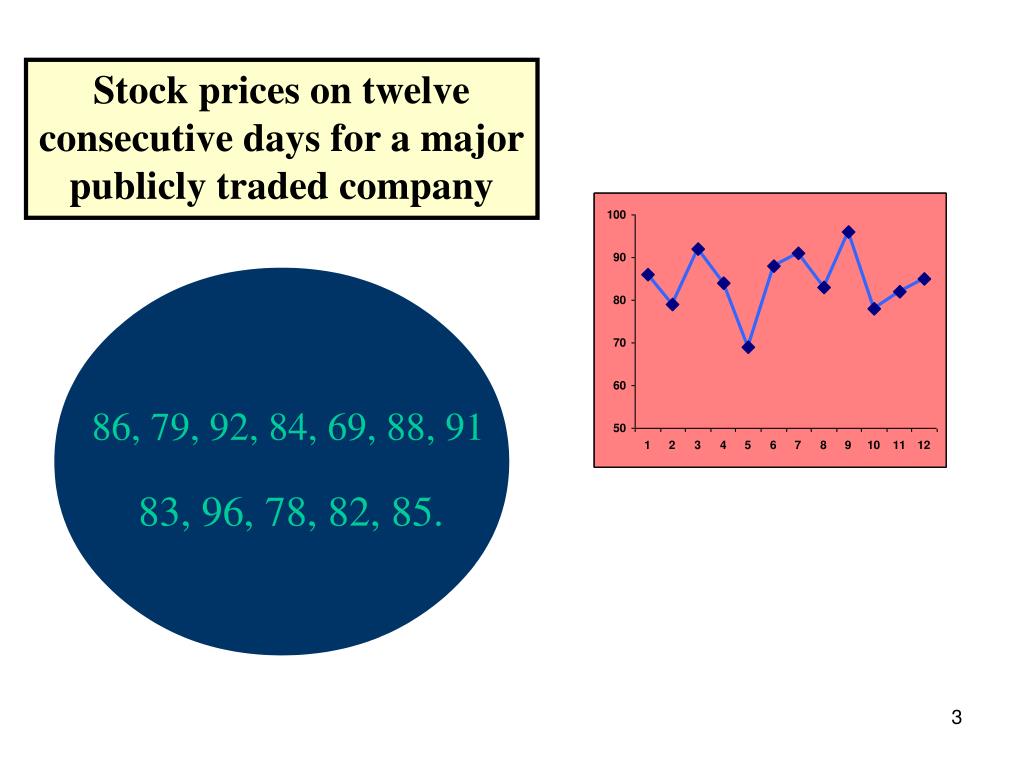 Stock prices on twelve consecutive days for a major publicly traded company

86, 79, 92, 84, 69, 88, 91

83, 96, 78, 82, 85.

100
90
80
70
60
50
1 2 3 4 5 6 7 8 9 10 11 12

3